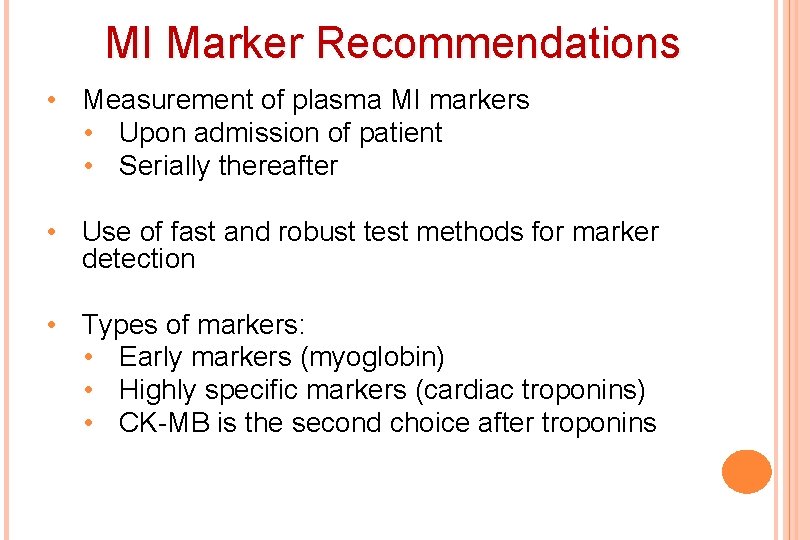 MI Marker Recommendations

• Measurement of plasma MI markers
  • Upon admission of patient
  • Serially thereafter

• Use of fast and robust test methods for marker detection

• Types of markers:
  • Early markers (myoglobin)
  • Highly specific markers (cardiac troponins)
  • CK-MB is the second choice after troponins